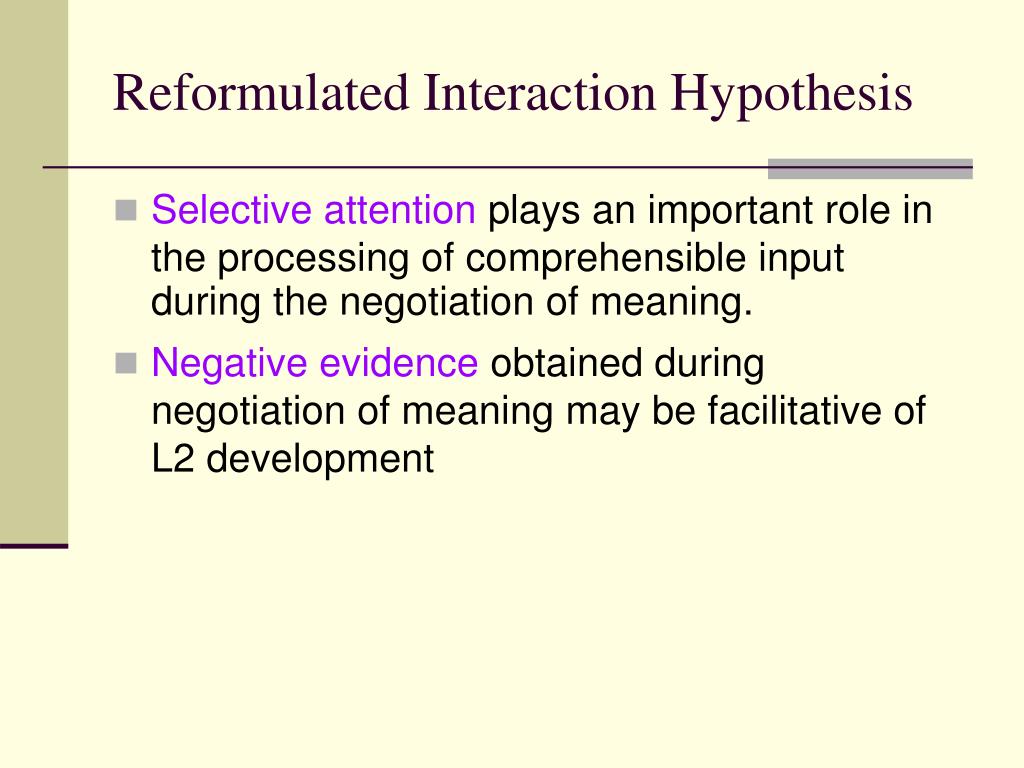 Reformulated Interaction Hypothesis

Selective attention plays an important role in the processing of comprehensible input during the negotiation of meaning.

Negative evidence obtained during negotiation of meaning may be facilitative of L2 development